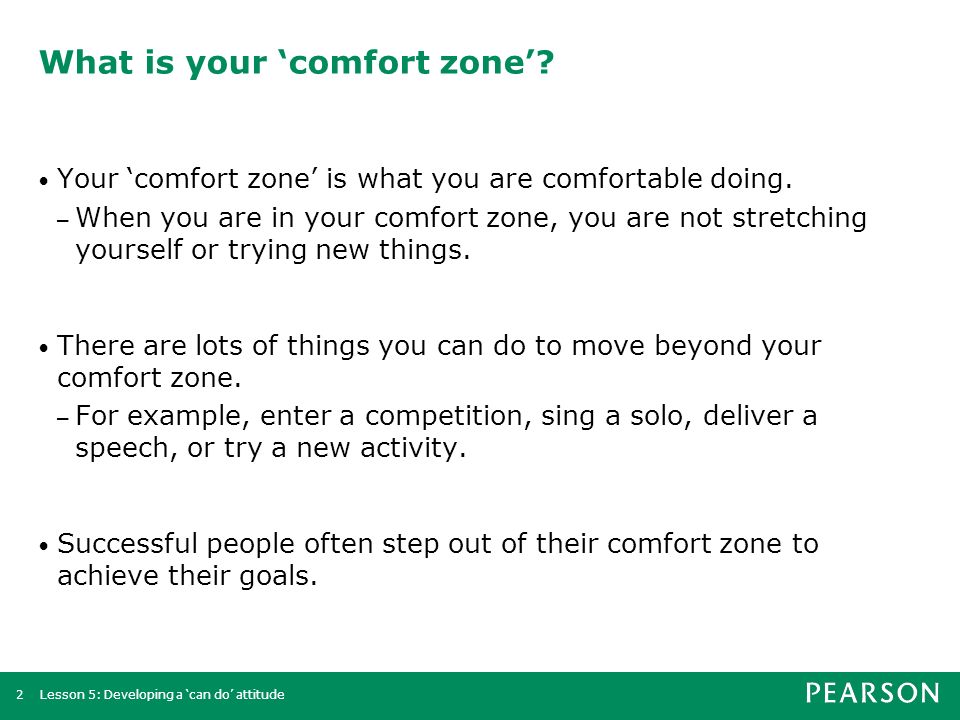 What is your ‘comfort zone’?

• Your ‘comfort zone’ is what you are comfortable doing.
– When you are in your comfort zone, you are not stretching yourself or trying new things.

• There are lots of things you can do to move beyond your comfort zone.
– For example, enter a competition, sing a solo, deliver a speech, or try a new activity.

• Successful people often step out of their comfort zone to achieve their goals.

2 Lesson 5: Developing a ‘can do’ attitude

PEARSON